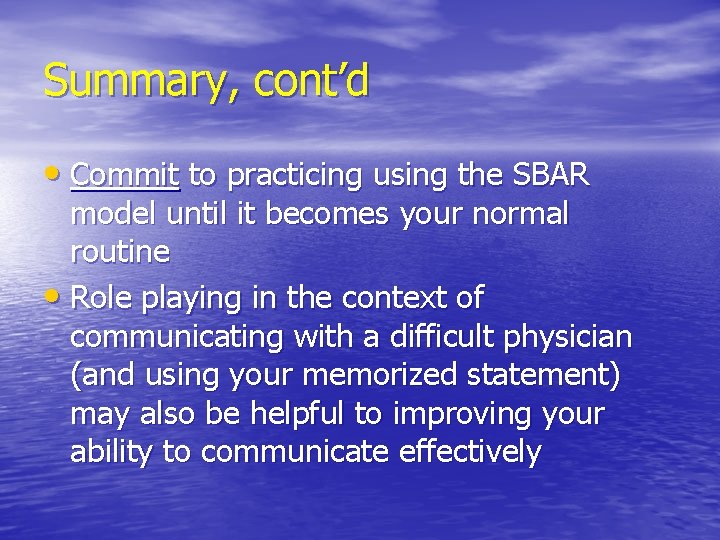 Summary, cont’d

• Commit to practicing using the SBAR model until it becomes your normal routine
• Role playing in the context of communicating with a difficult physician (and using your memorized statement) may also be helpful to improving your ability to communicate effectively